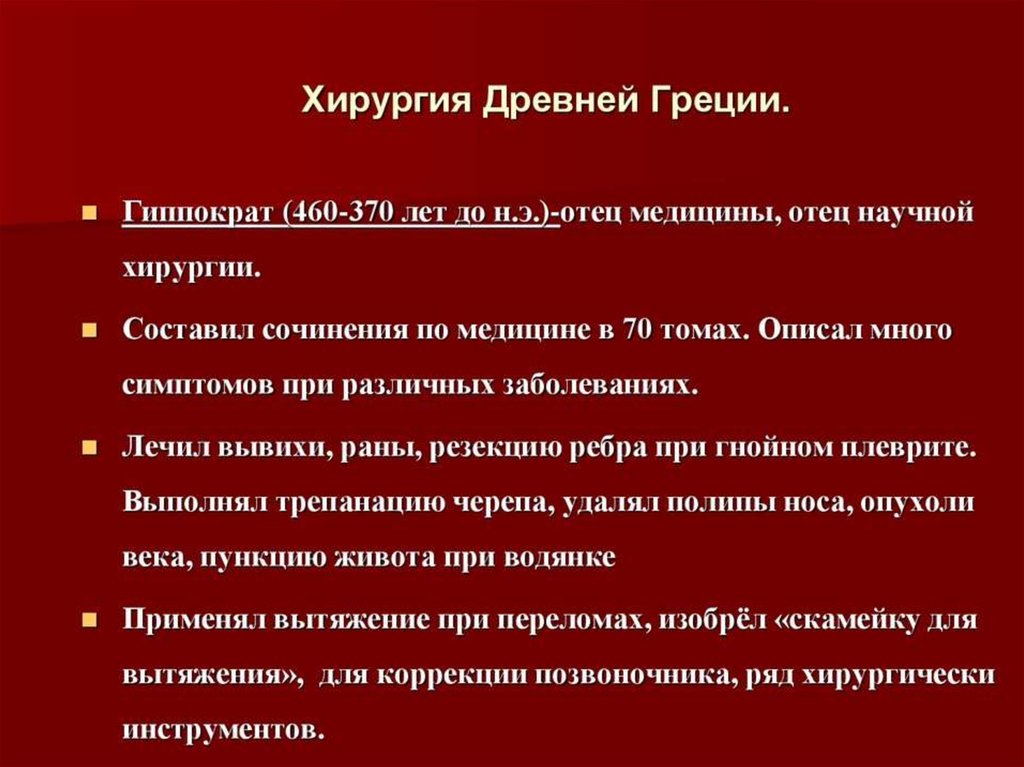 Хирургия Древней Греции.

Гиппократ (460-370 лет до н.э.)-отец медицины, отец научной хирургии.

Составил сочинения по медицине в 70 томах. Описал много симптомов при различных заболеваниях.

Лечил вывихи, раны, резекцию ребра при гнойном плеврите. Выполнял трепанацию черепа, удалял полипы носа, опухоли века, пункцию живота при водянке

Применял вытяжение при переломах, изобрёл «скамейку для вытяжения», для коррекции позвоночника, ряд хирургически инструментов.